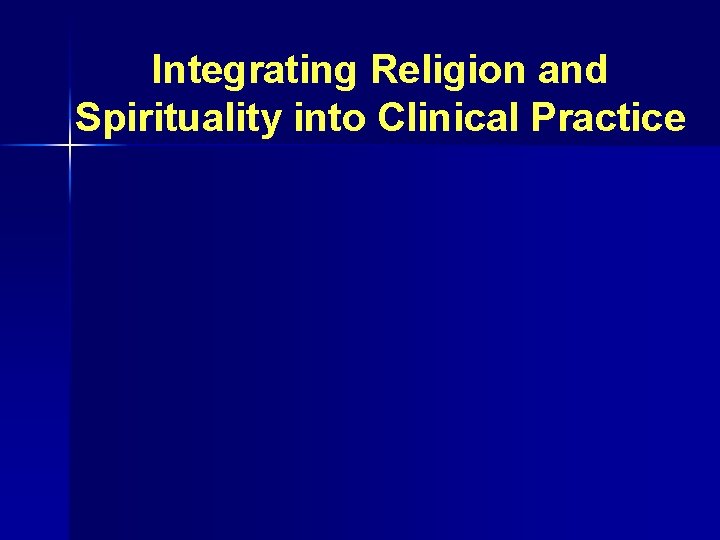 Integrating Religion and Spirituality into Clinical Practice